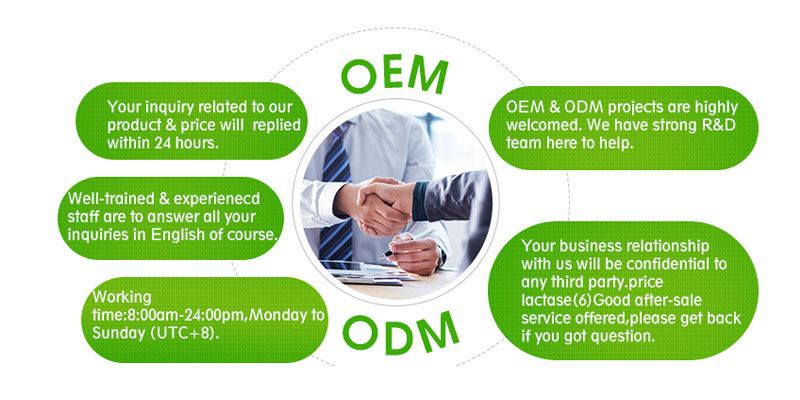 OEM

Your inquiry related to our product & price will  replied within 24 hours.

Well-trained & experienecd staff are to answer all your inquiries in English of course.

Working time:8:00am-24:00pm,Monday to Sunday (UTC+8).

OEM & ODM projects are highly welcomed. We have strong R&D team here to help.

Your business relationship with us will be confidential to any third party.price lactase(6)Good after-sale service offered,please get back if you got question.

ODM